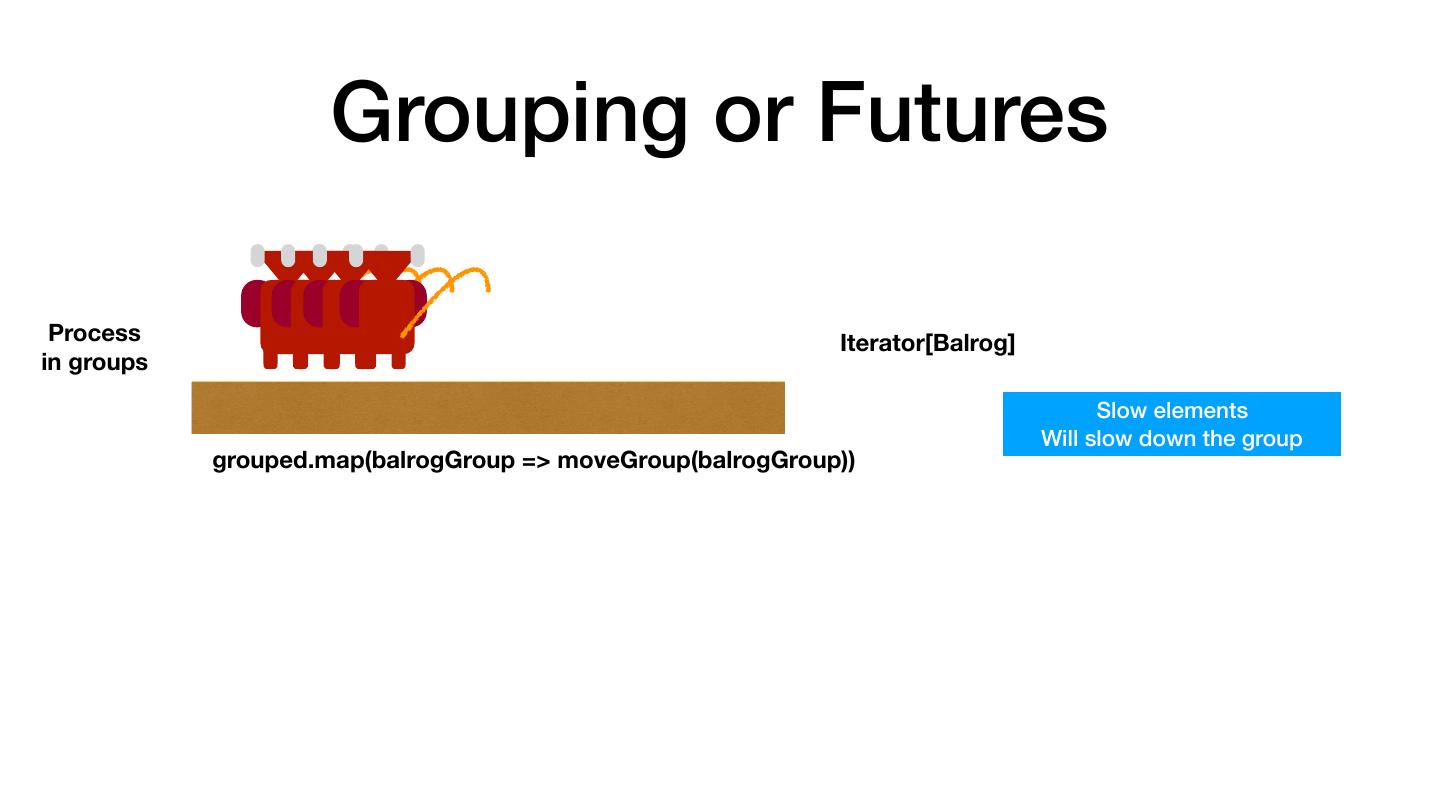 Grouping or Futures

Process in groups

Iterator[Balrog]

Slow elements
Will slow down the group

grouped.map(balrogGroup => moveGroup(balrogGroup))